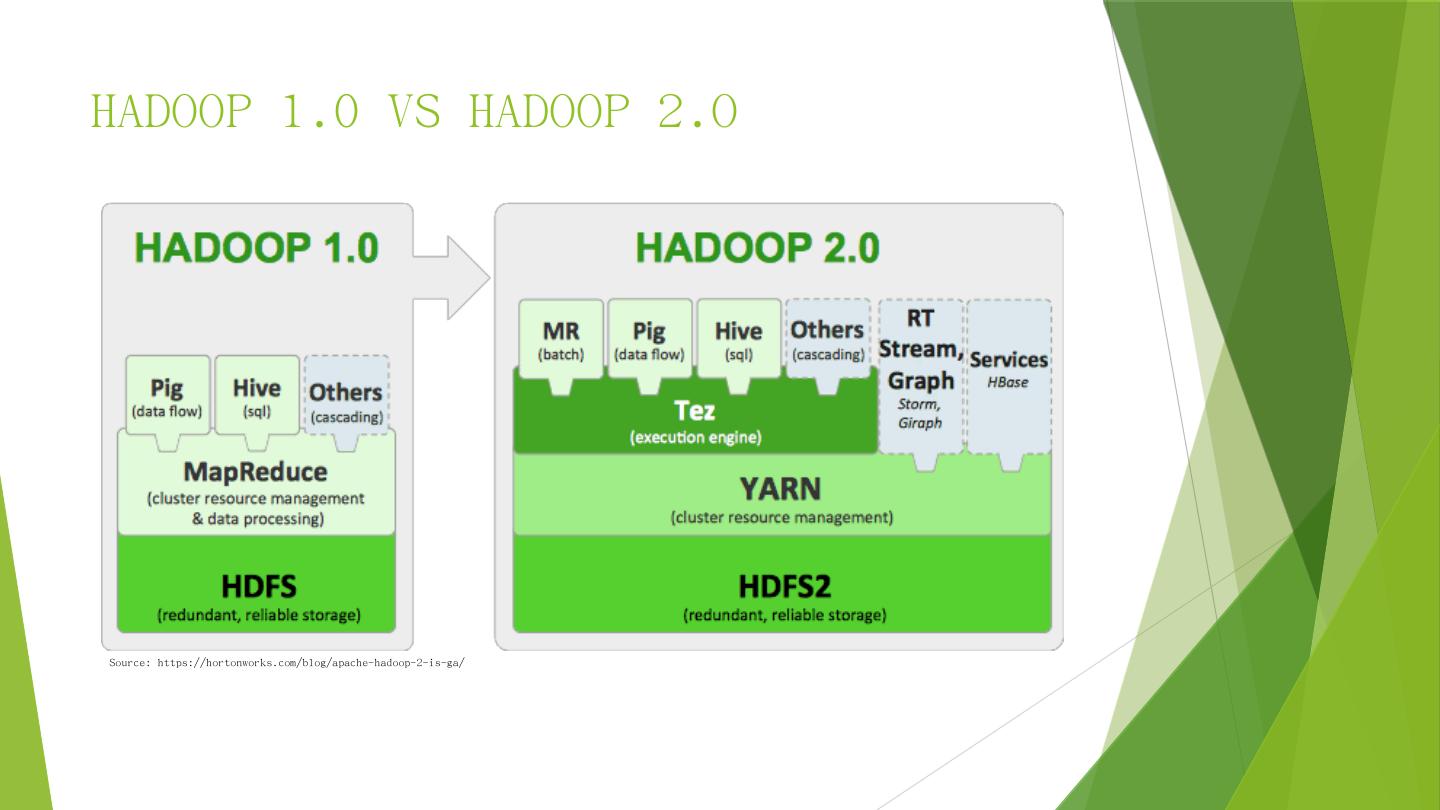 HADOOP 1.0 VS HADOOP 2.0

HADOOP 1.0

Pig
(data flow)

Hive
(sql)

Others
(cascading)

MapReduce
(cluster resource management & data processing)

HDFS
(redundant, reliable storage)

HADOOP 2.0

MR
(batch)

Pig
(data flow)

Hive
(sql)

Others
(cascading)

RT Stream, Graph
Storm, Giraph

Services
HBase

Tez
(execution engine)

YARN
(cluster resource management)

HDFS2
(redundant, reliable storage)

Source: https://hortonworks.com/blog/apache-hadoop-2-is-ga/